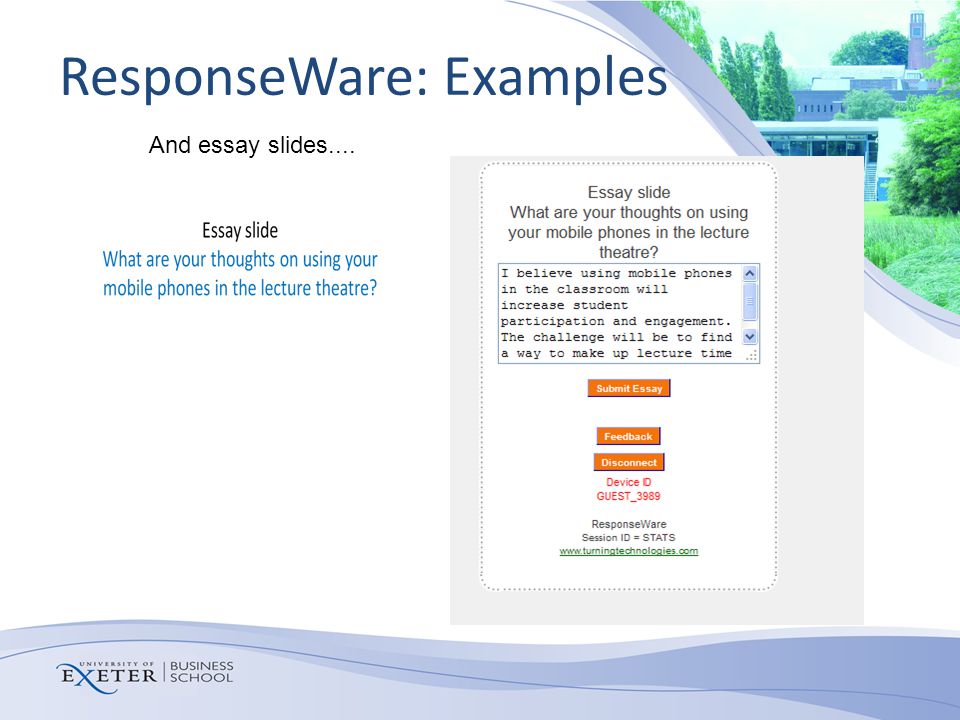 ResponseWare: Examples

And essay slides....

Essay slide
What are your thoughts on using your mobile phones in the lecture theatre?

Essay slide
What are your thoughts on using your mobile phones in the lecture theatre?

I believe using mobile phones in the classroom will increase student participation and engagement. The challenge will be to find a way to make up lecture time

Submit Essay

Feedback

Disconnect

Device ID
GUEST_3989

ResponseWare
Session ID = STATS
www.turningtechnologies.com

UNIVERSITY OF EXETER | BUSINESS SCHOOL